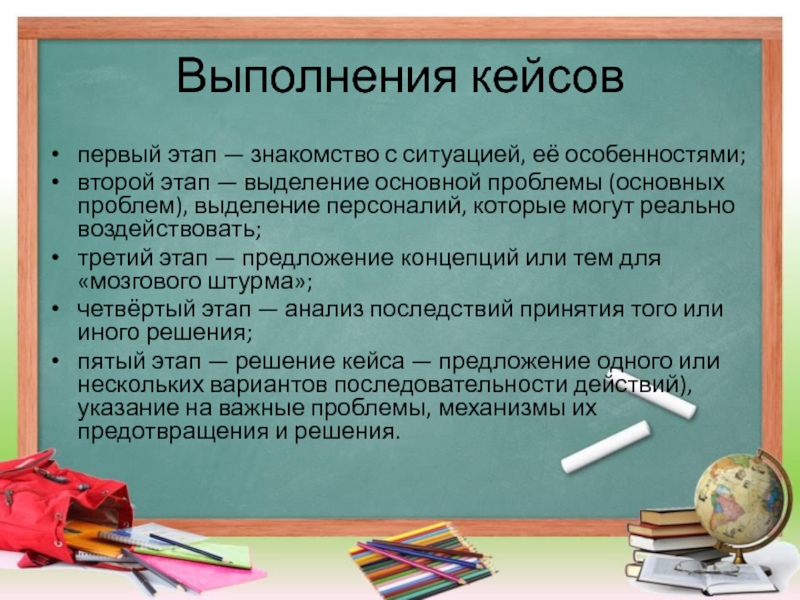 Выполнения кейсов

• первый этап — знакомство с ситуацией, её особенностями;
• второй этап — выделение основной проблемы (основных проблем), выделение персоналий, которые могут реально воздействовать;
• третий этап — предложение концепций или тем для «мозгового штурма»;
• четвёртый этап — анализ последствий принятия того или иного решения;
• пятый этап — решение кейса — предложение одного или нескольких вариантов последовательности действий), указание на важные проблемы, механизмы их предотвращения и решения.